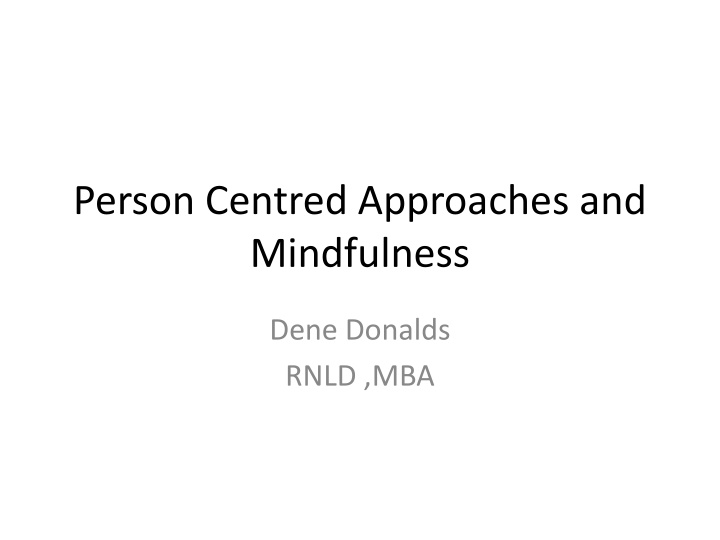 Person Centred Approaches and Mindfulness

Dene Donalds
RNLD ,MBA